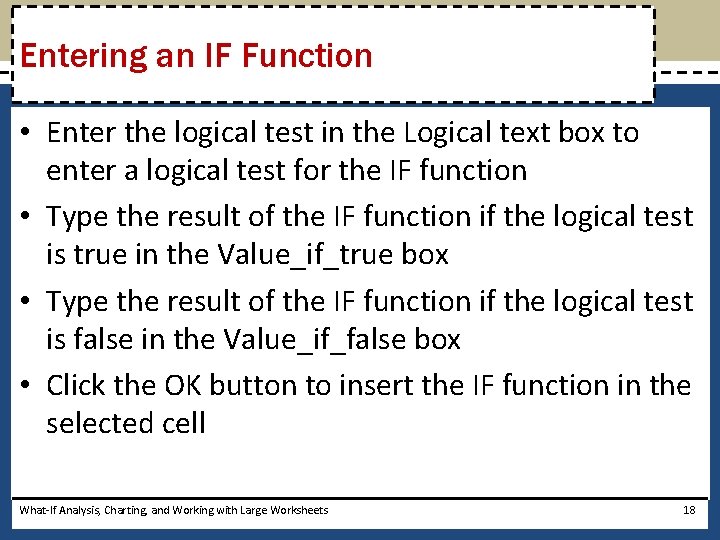 Entering an IF Function

• Enter the logical test in the Logical text box to enter a logical test for the IF function
• Type the result of the IF function if the logical test is true in the Value_if_true box
• Type the result of the IF function if the logical test is false in the Value_if_false box
• Click the OK button to insert the IF function in the selected cell

What-If Analysis, Charting, and Working with Large Worksheets
18